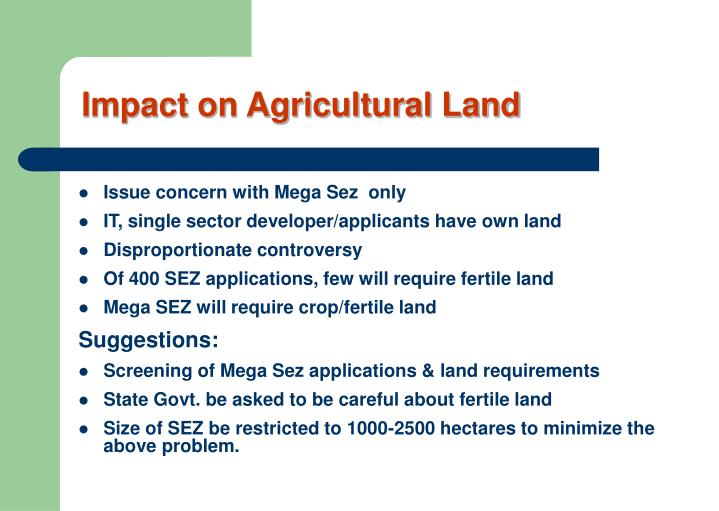 Impact on Agricultural Land

- Issue concern with Mega Sez only
- IT, single sector developer/applicants have own land
- Disproportionate controversy
- Of 400 SEZ applications, few will require fertile land
- Mega SEZ will require crop/fertile land

Suggestions:

- Screening of Mega Sez applications & land requirements
- State Govt. be asked to be careful about fertile land
- Size of SEZ be restricted to 1000-2500 hectares to minimize the above problem.